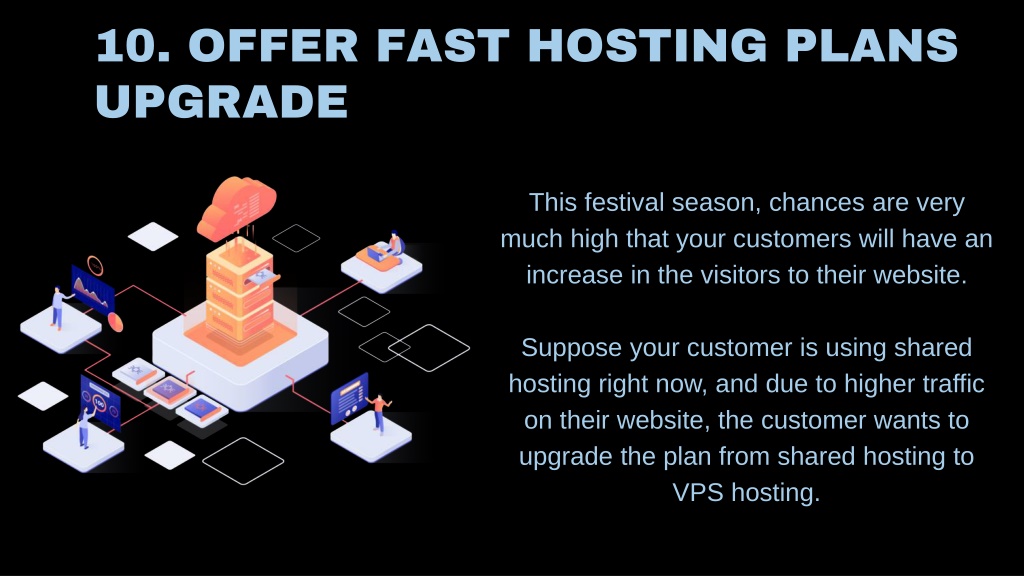 10. OFFER FAST HOSTING PLANS UPGRADE

This festival season, chances are very much high that your customers will have an increase in the visitors to their website.

Suppose your customer is using shared hosting right now, and due to higher traffic on their website, the customer wants to upgrade the plan from shared hosting to VPS hosting.